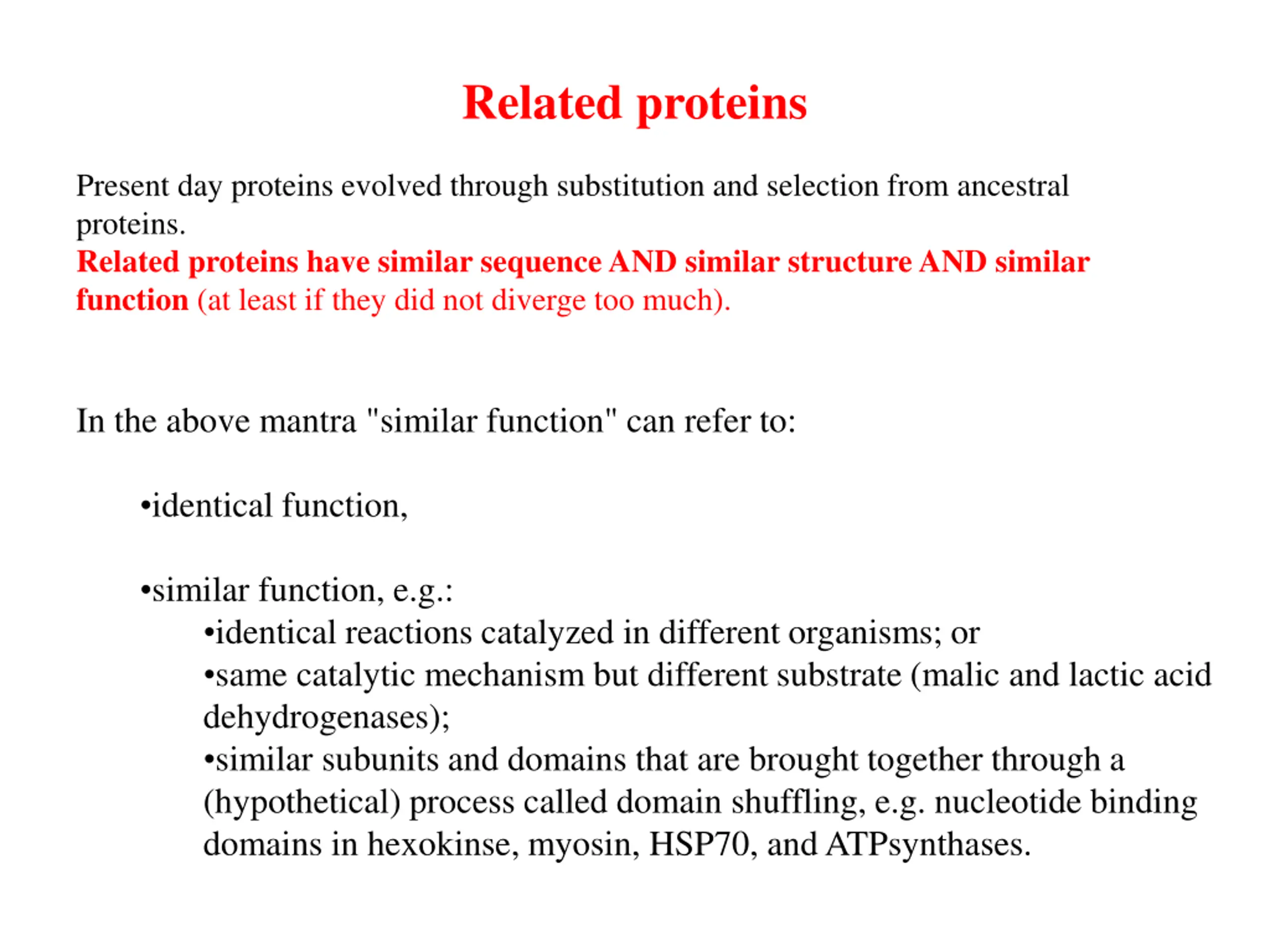 Related proteins

Present day proteins evolved through substitution and selection from ancestral proteins.
Related proteins have similar sequence AND similar structure AND similar function (at least if they did not diverge too much).

In the above mantra "similar function" can refer to:

•identical function,

•similar function, e.g.:
•identical reactions catalyzed in different organisms; or
•same catalytic mechanism but different substrate (malic and lactic acid dehydrogenases);
•similar subunits and domains that are brought together through a (hypothetical) process called domain shuffling, e.g. nucleotide binding domains in hexokinse, myosin, HSP70, and ATPsynthases.